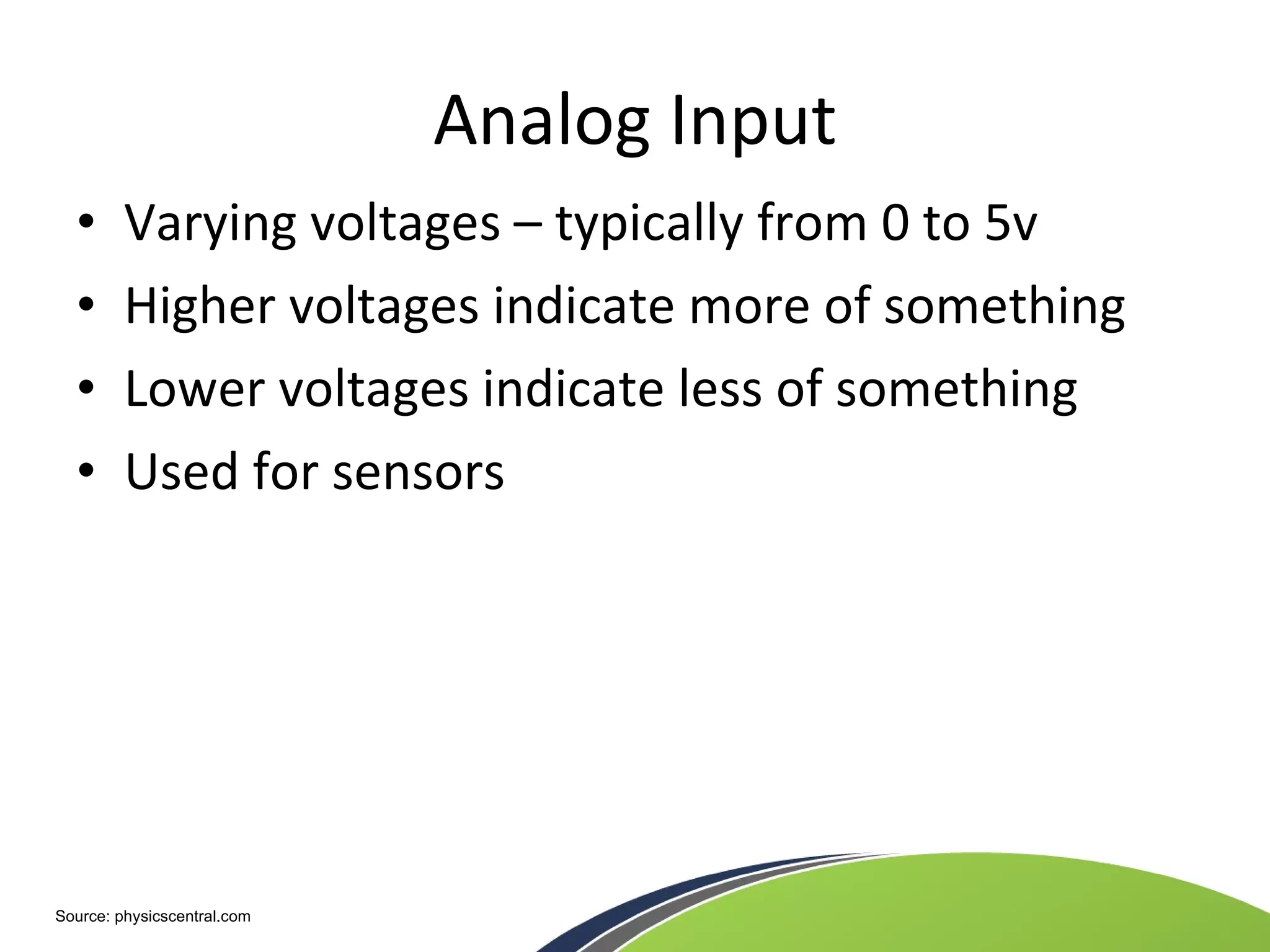 Analog Input

• Varying voltages – typically from 0 to 5v
• Higher voltages indicate more of something
• Lower voltages indicate less of something
• Used for sensors

Source: physicscentral.com